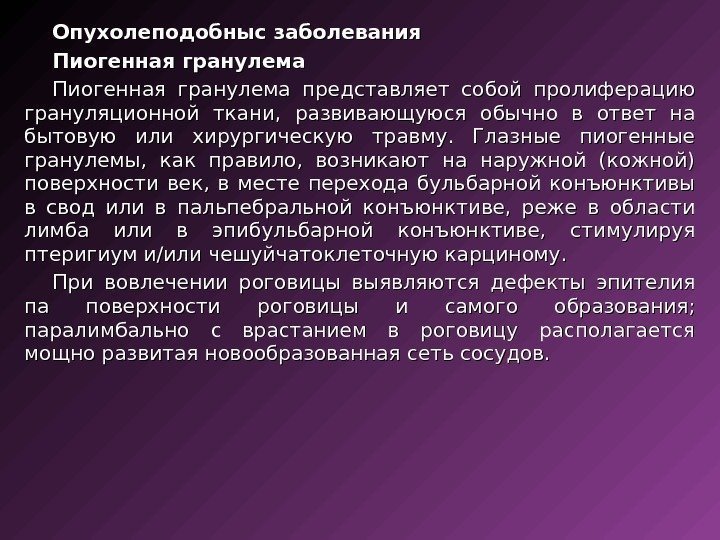 Опухолеподобныс заболевания

Пиогенная гранулема

Пиогенная гранулема представляет собой пролиферацию грануляционной ткани, развивающуюся обычно в ответ на бытовую или хирургическую травму. Глазные пиогенные гранулемы, как правило, возникают на наружной (кожной) поверхности век, в месте перехода бульбарной конъюнктивы в свод или в пальпебральной конъюнктиве, реже в области лимба или в эпибульбарной конъюнктиве, стимулируя птеригиум и/или чешуйчатоклеточную карциному.

При вовлечении роговицы выявляются дефекты эпителия па поверхности роговицы и самого образования; паралимбально с врастанием в роговицу располагается мощно развитая новообразованная сеть сосудов.